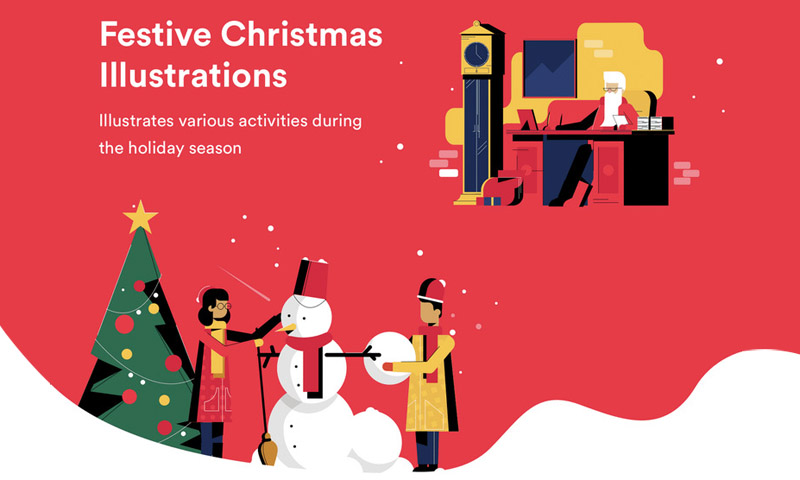 Festive Christmas Illustrations

Illustrates various activities during the holiday season